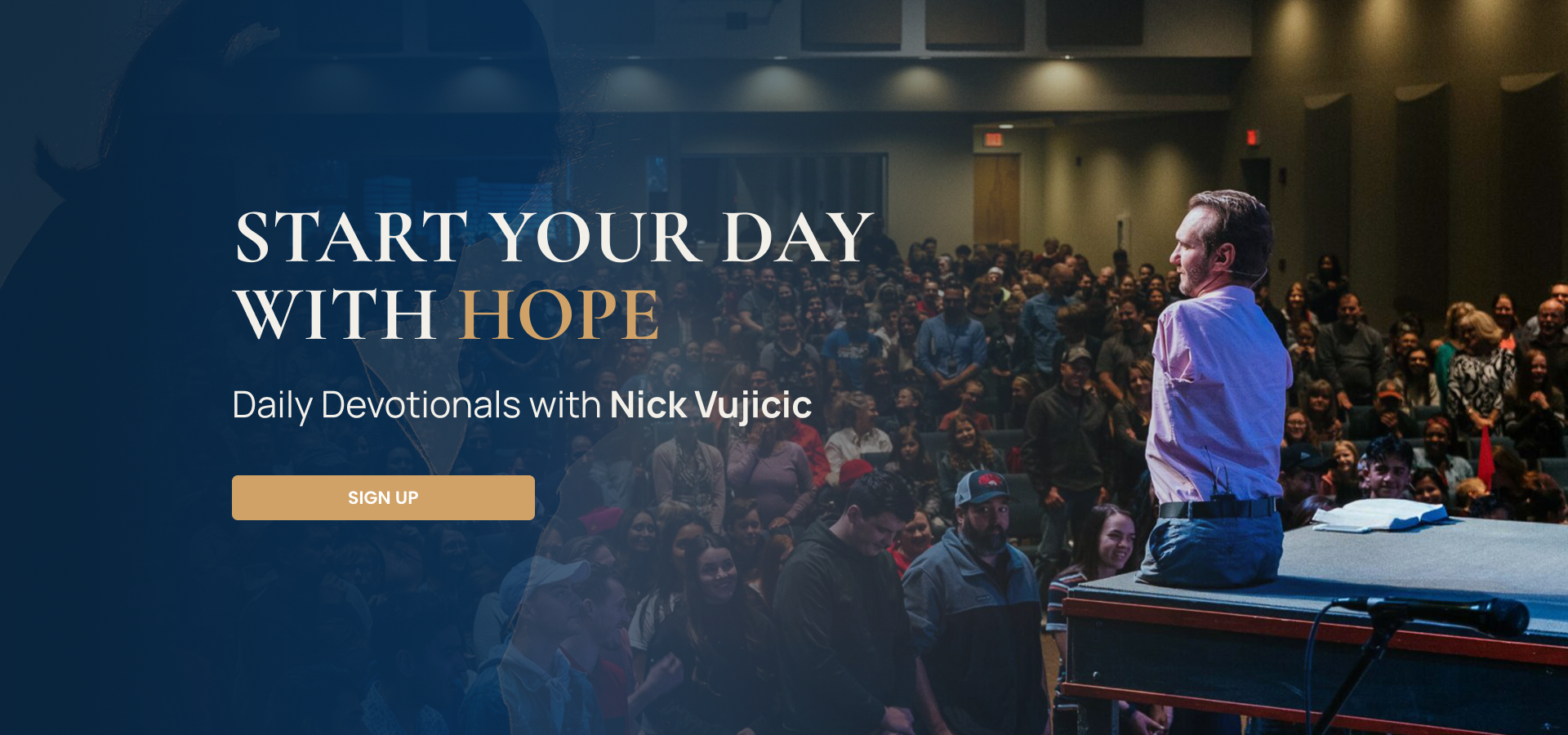 START YOUR DAY WITH HOPE

Daily Devotionals with Nick Vujicic

SIGN UP